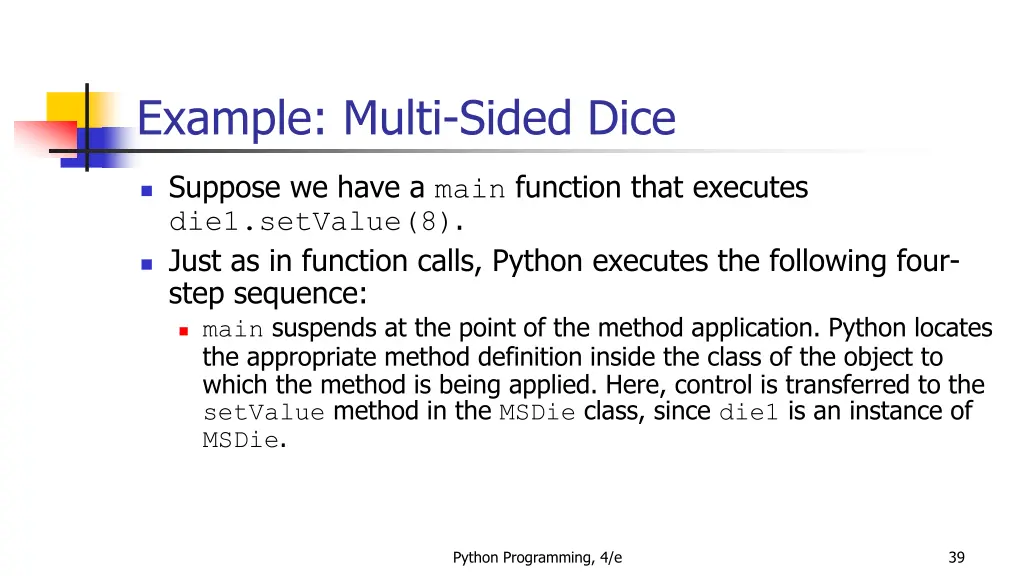 Example: Multi-Sided Dice

Suppose we have a main function that executes die1.setValue(8).

Just as in function calls, Python executes the following four-step sequence:

main suspends at the point of the method application. Python locates the appropriate method definition inside the class of the object to which the method is being applied. Here, control is transferred to the setValue method in the MSDie class, since die1 is an instance of MSDie.

Python Programming, 4/e

39